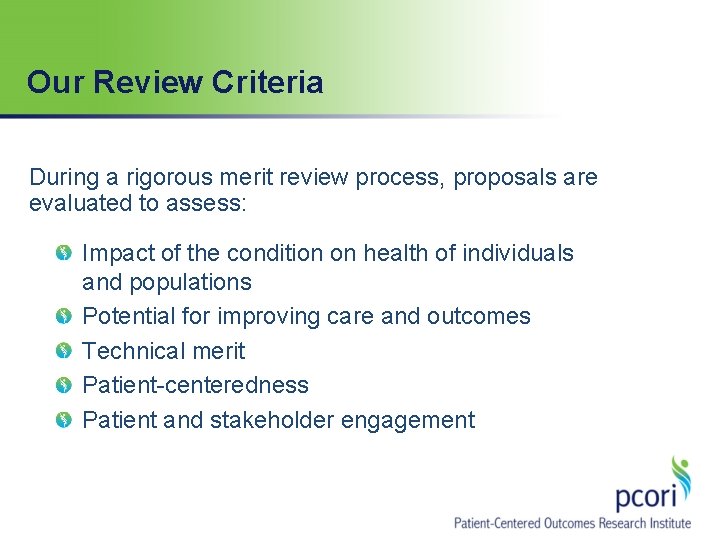 Our Review Criteria

During a rigorous merit review process, proposals are evaluated to assess:

Impact of the condition on health of individuals and populations
Potential for improving care and outcomes
Technical merit
Patient-centeredness
Patient and stakeholder engagement

pcori
Patient-Centered Outcomes Research Institute